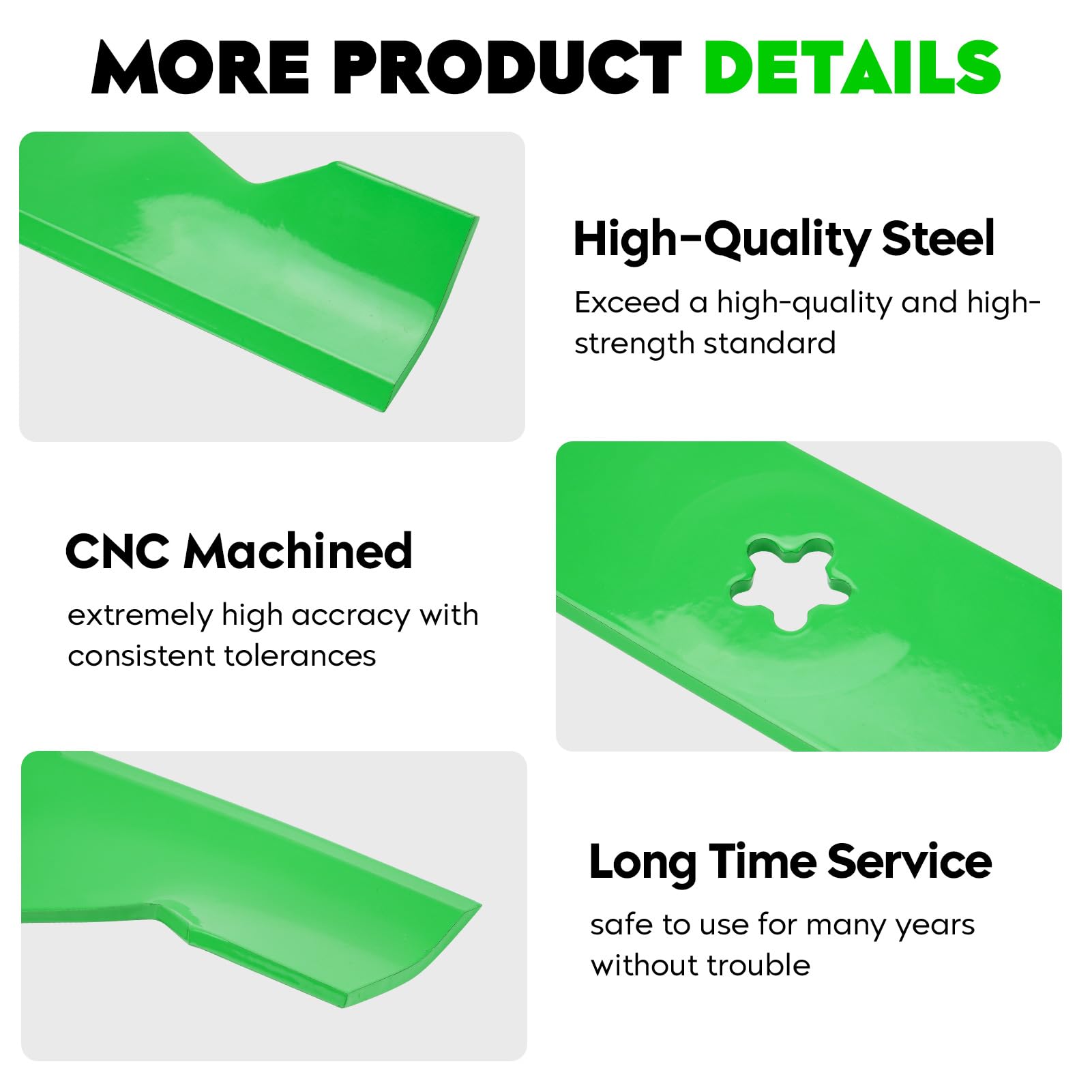 MORE PRODUCT DETAILS

High-Quality Steel

Exceed a high-quality and high-strength standard

CNC Machined

extremely high accracy with consistent tolerances

Long Time Service

safe to use for many years without trouble